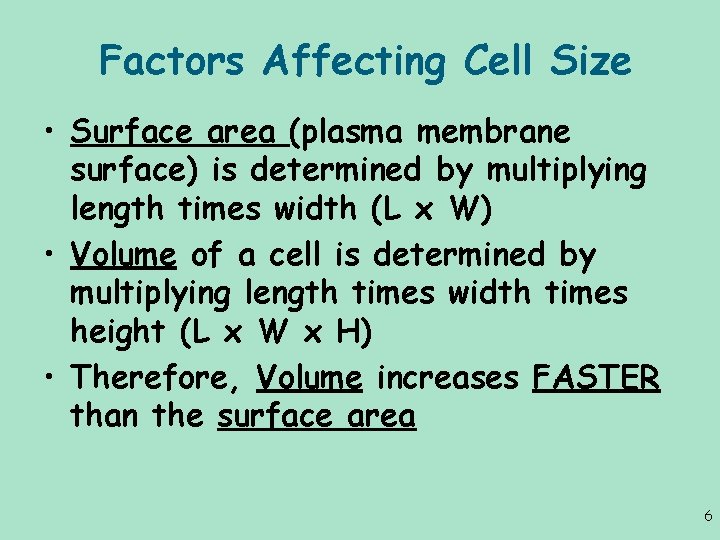 Factors Affecting Cell Size

• Surface area (plasma membrane surface) is determined by multiplying length times width (L x W)

• Volume of a cell is determined by multiplying length times width times height (L x W x H)

• Therefore, Volume increases FASTER than the surface area

6